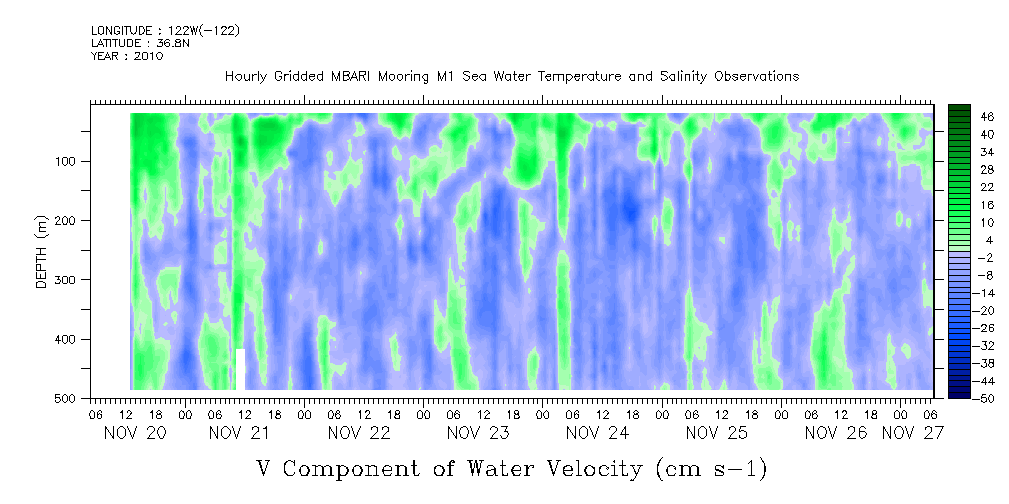 LONGITUDE : 122W(-122)
LATITUDE : 36.8N
YEAR : 2010

Hourly Gridded MBARI Mooring M1 Sea Water Temperature and Salinity Observations

DEPTH (m)

100
200
300
400
500

46
40
34
28
22
16
10
4
-2
-8
-14
-20
-26
-32
-38
-44
-50

06 12 18 00 06 12 18 00 06 12 18 00 06 12 18 00 06 12 18 00 06 12 18 00 06 12 18 00 06
NOV 20 NOV 21 NOV 22 NOV 23 NOV 24 NOV 25 NOV 26 NOV 27

V Component of Water Velocity (cm s-1)